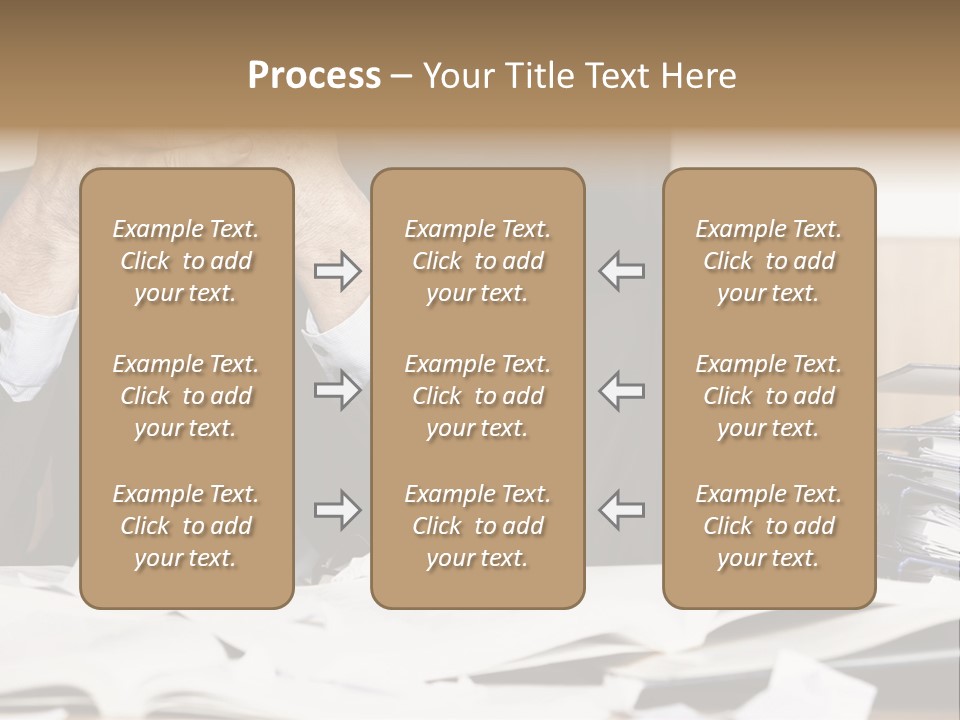 Process – Your Title Text Here

Example Text. Click to add your text.

Example Text. Click to add your text.

Example Text. Click to add your text.

Example Text. Click to add your text.

Example Text. Click to add your text.

Example Text. Click to add your text.

Example Text. Click to add your text.

Example Text. Click to add your text.

Example Text. Click to add your text.